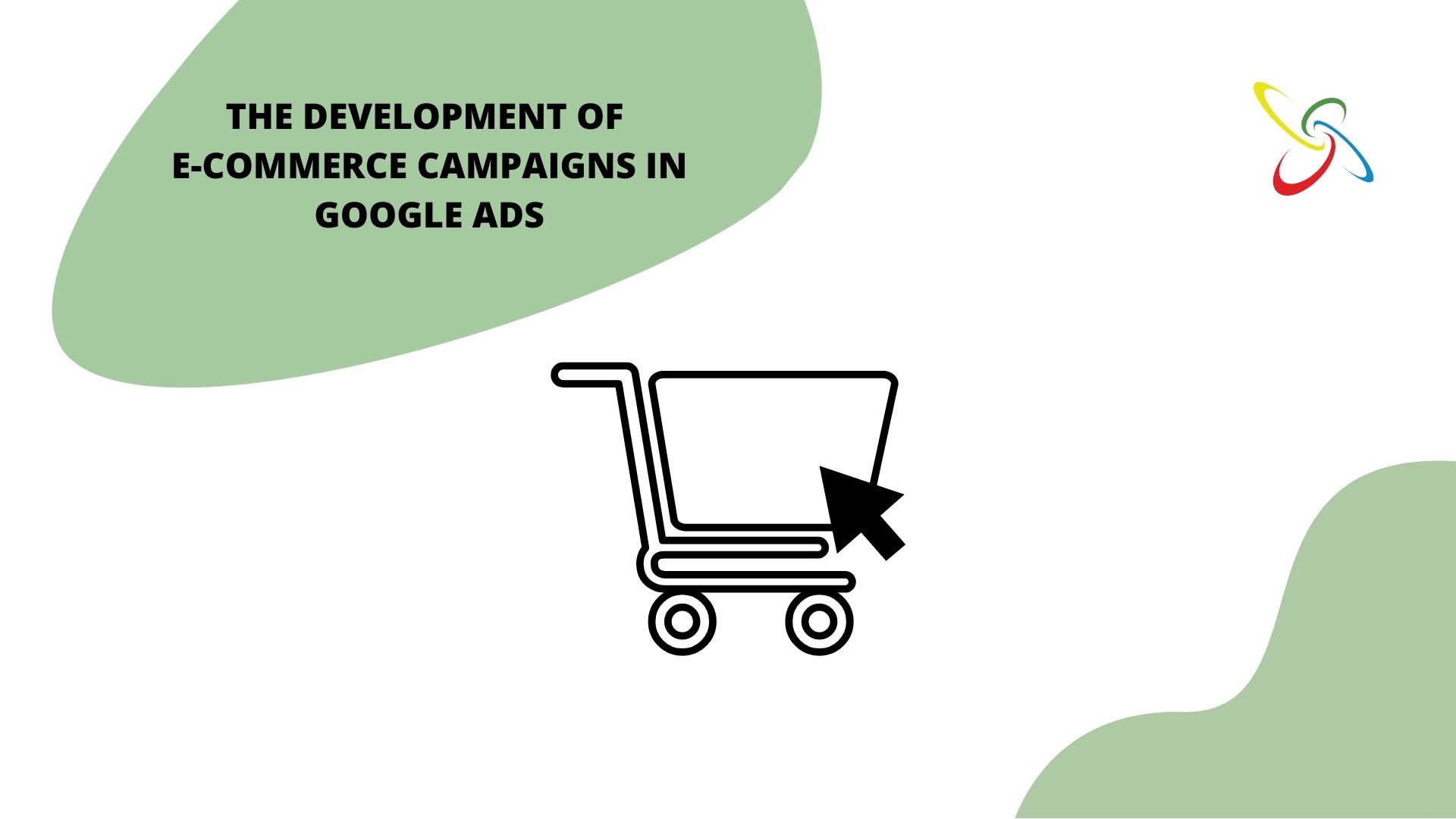 THE DEVELOPMENT OF E-COMMERCE CAMPAIGNS IN GOOGLE ADS